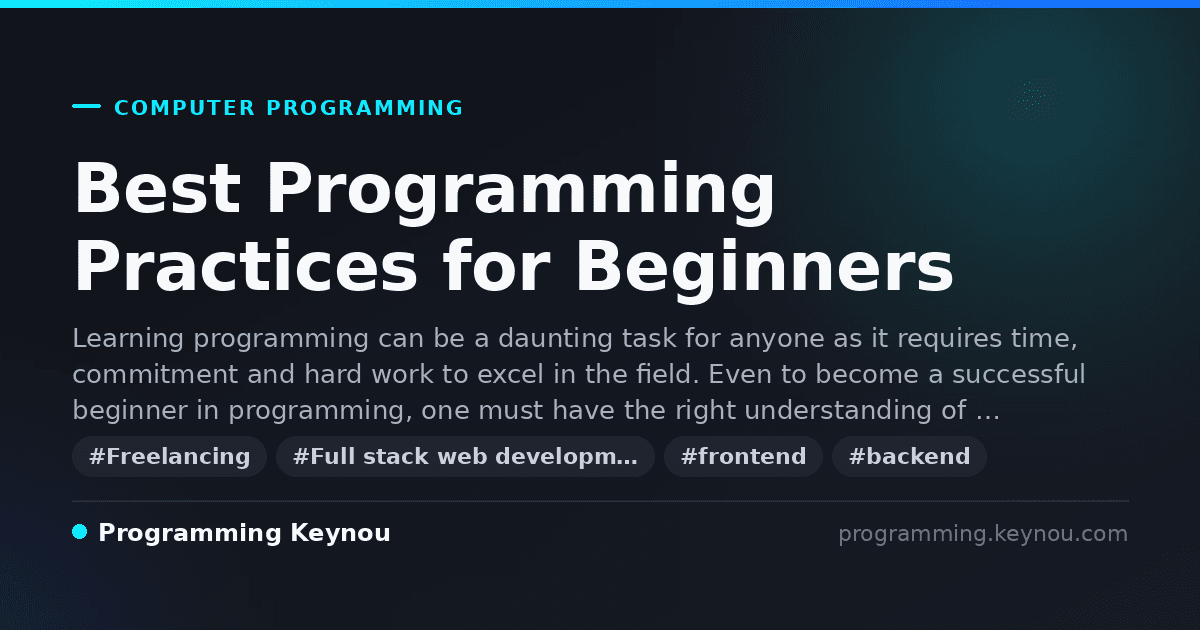 COMPUTER PROGRAMMING

Best Programming Practices for Beginners

Learning programming can be a daunting task for anyone as it requires time, commitment and hard work to excel in the field. Even to become a successful beginner in programming, one must have the right understanding of …

#Freelancing #Full stack web developm… #frontend #backend

Programming Keynou

programming.keynou.com